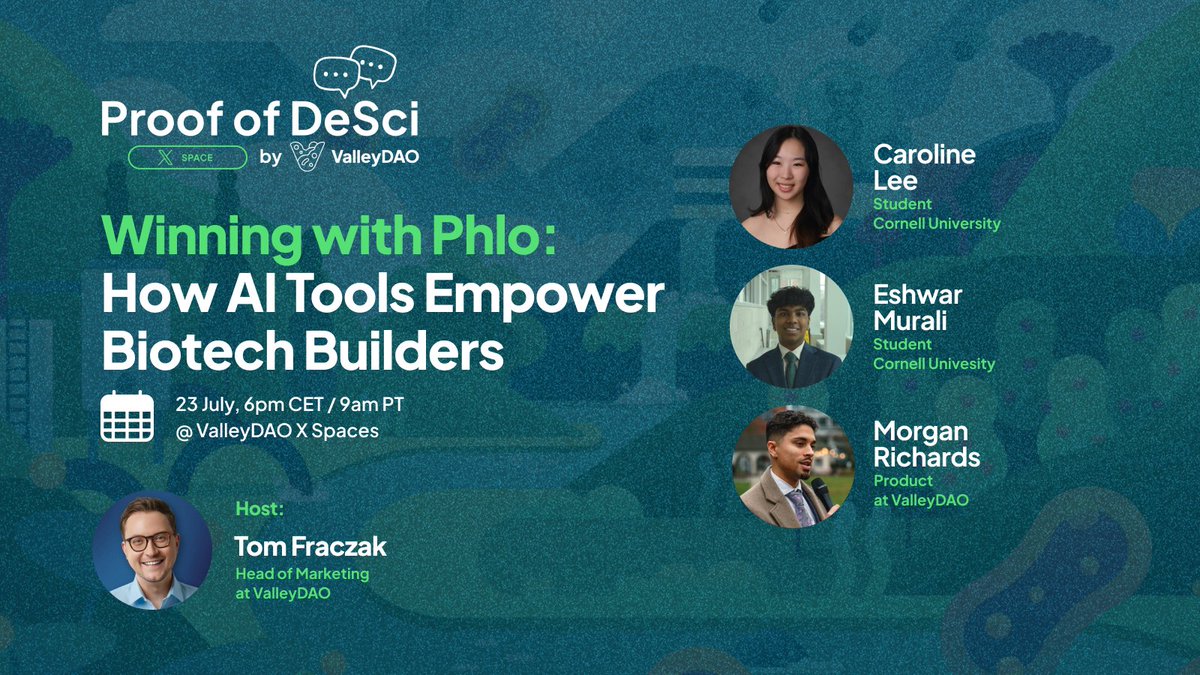 Proof of DeSci

X SPACE by ValleyDAO

Winning with Phlo: How AI Tools Empower Biotech Builders

23 July, 6pm CET / 9am PT
@ ValleyDAO X Spaces

Host:
Tom Fraczak
Head of Marketing at ValleyDAO

Caroline Lee
Student
Cornell University

Eshwar Murali
Student
Cornell Univesity

Morgan Richards
Product at ValleyDAO